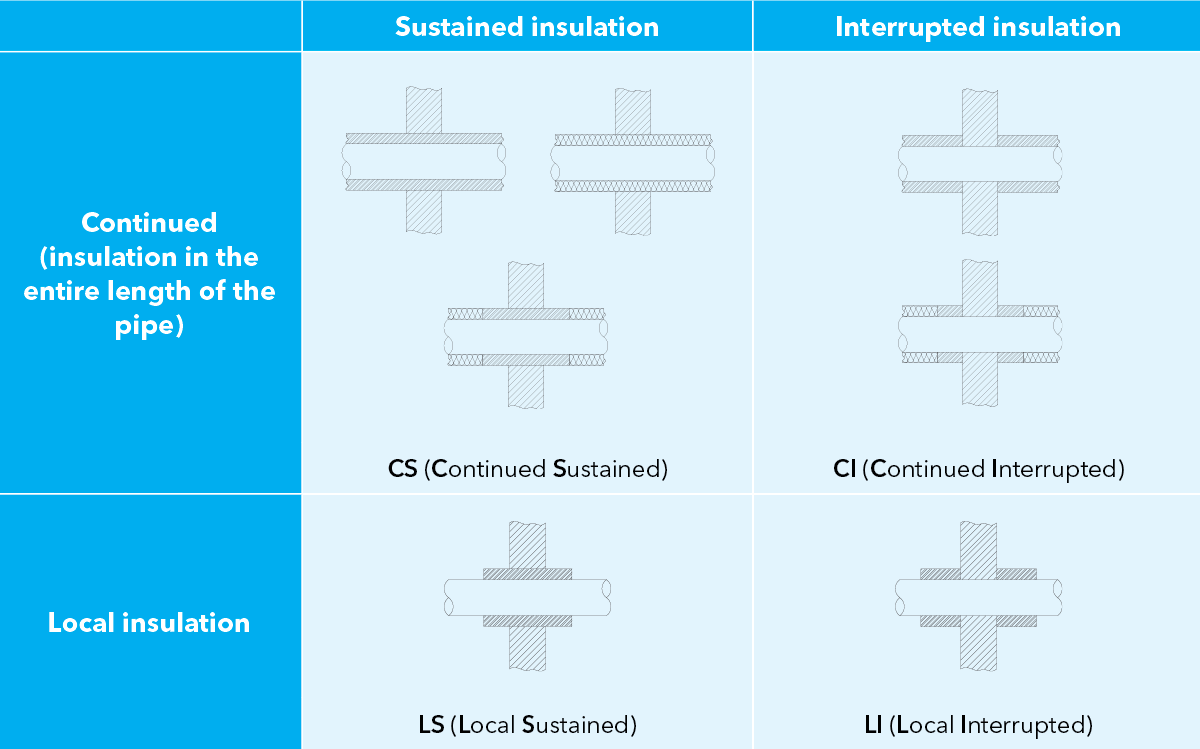 |  | Sustained insulation | Interrupted insulation |
|---|---|---|
| Continued (insulation in the entire length of the pipe) | CS (Continued Sustained) | CI (Continued Interrupted) |
| Local insulation | LS (Local Sustained) | LI (Local Interrupted) |